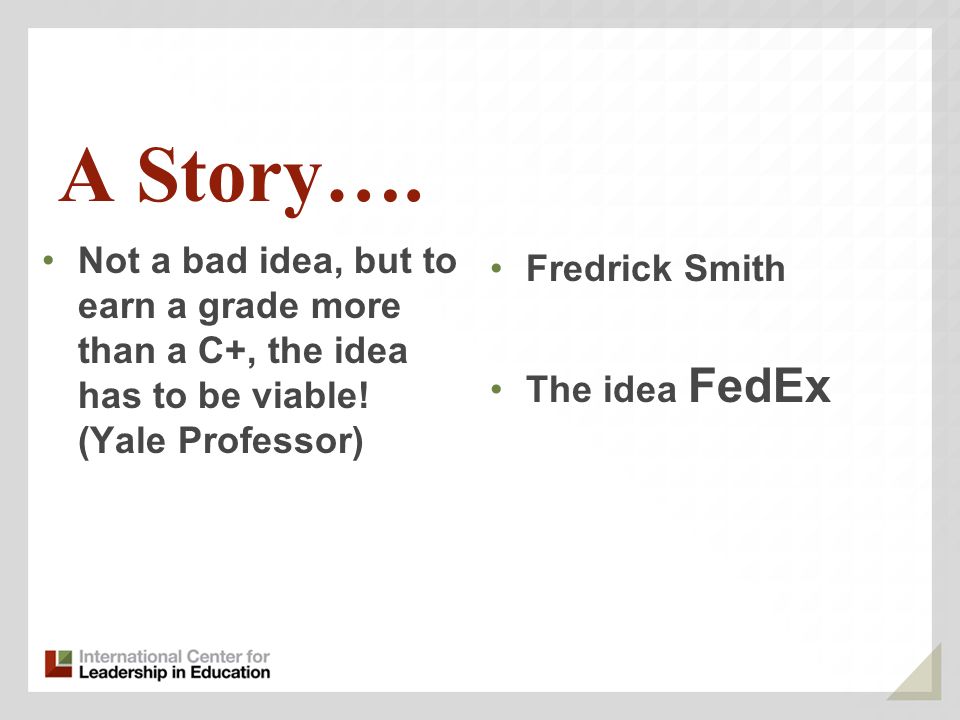 A Story….

• Not a bad idea, but to earn a grade more than a C+, the idea has to be viable! (Yale Professor)

• Fredrick Smith

• The idea FedEx

International Center for Leadership in Education